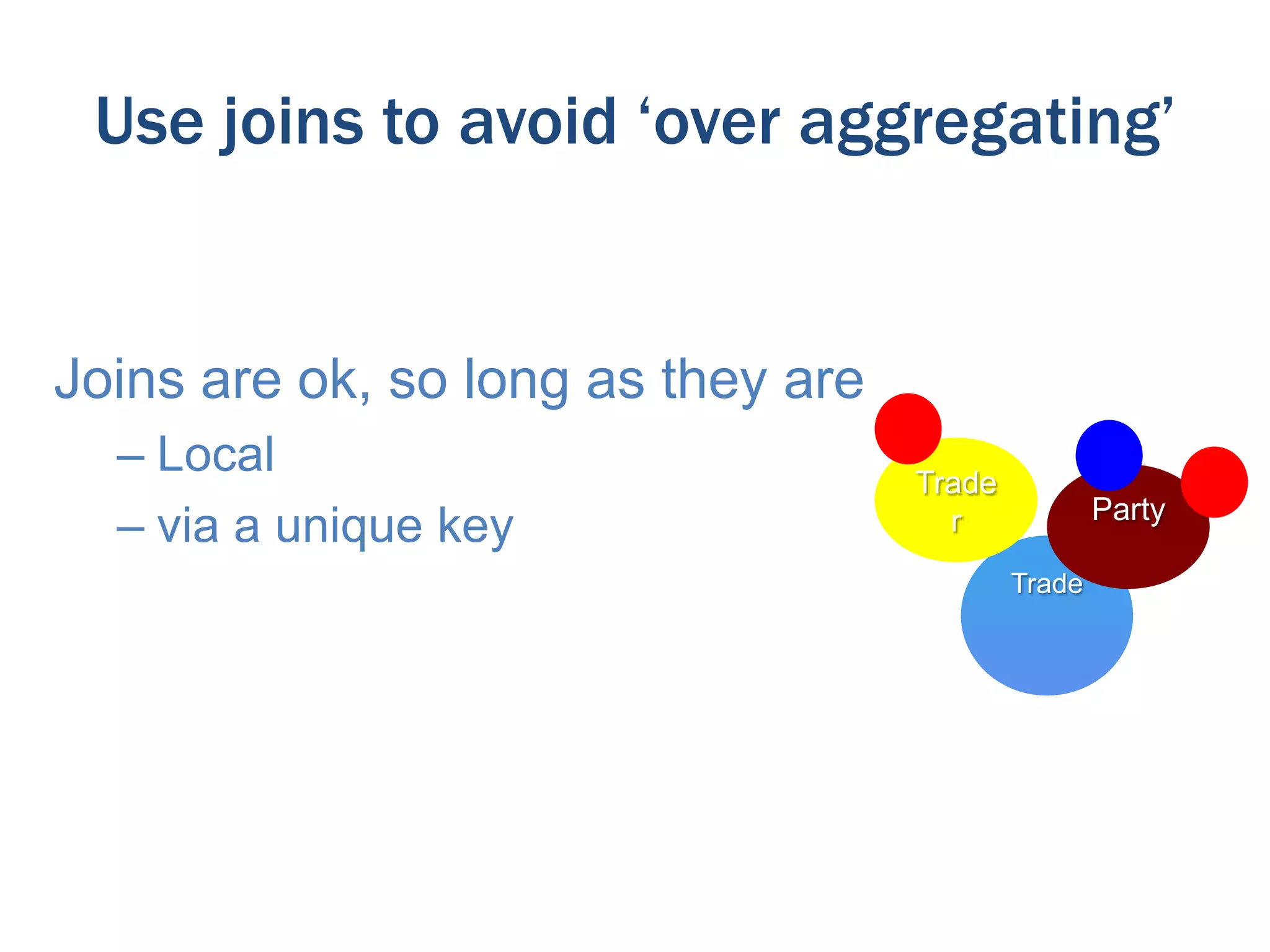 Use joins to avoid ‘over aggregating’

Joins are ok, so long as they are

– Local

– via a unique key

Trade
r

Party

Trade